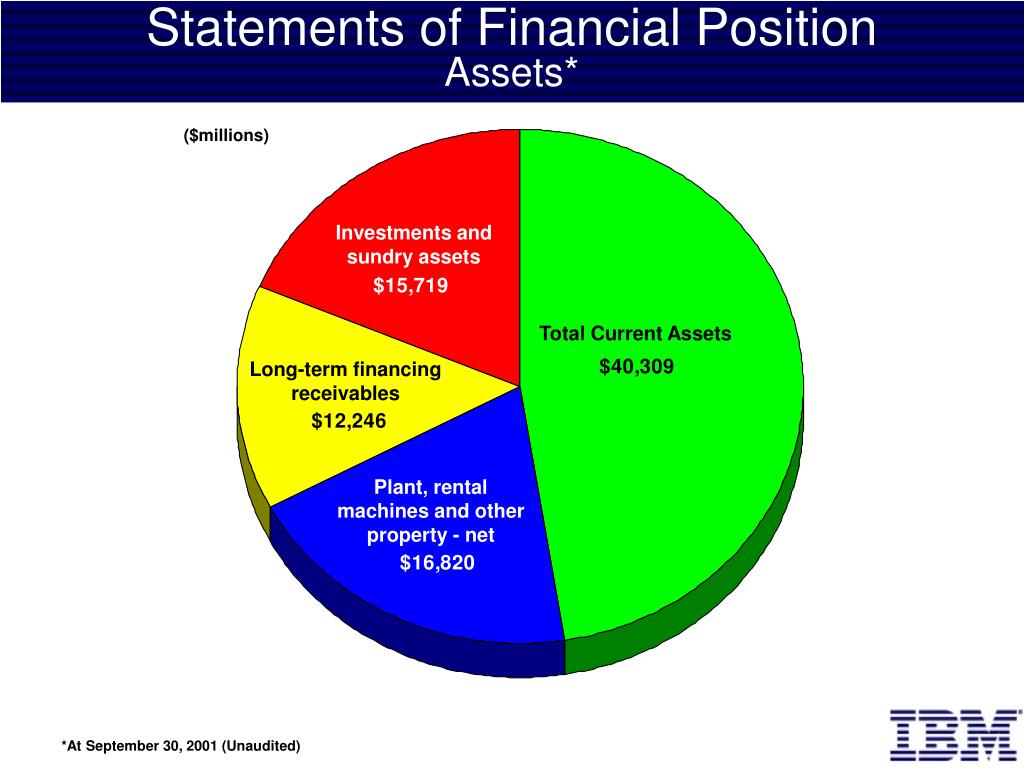 Statements of Financial Position
Assets*

($millions)

Investments and sundry assets
$15,719

Total Current Assets
$40,309

Long-term financing receivables
$12,246

Plant, rental machines and other property - net
$16,820

*At September 30, 2001 (Unaudited)

IBM